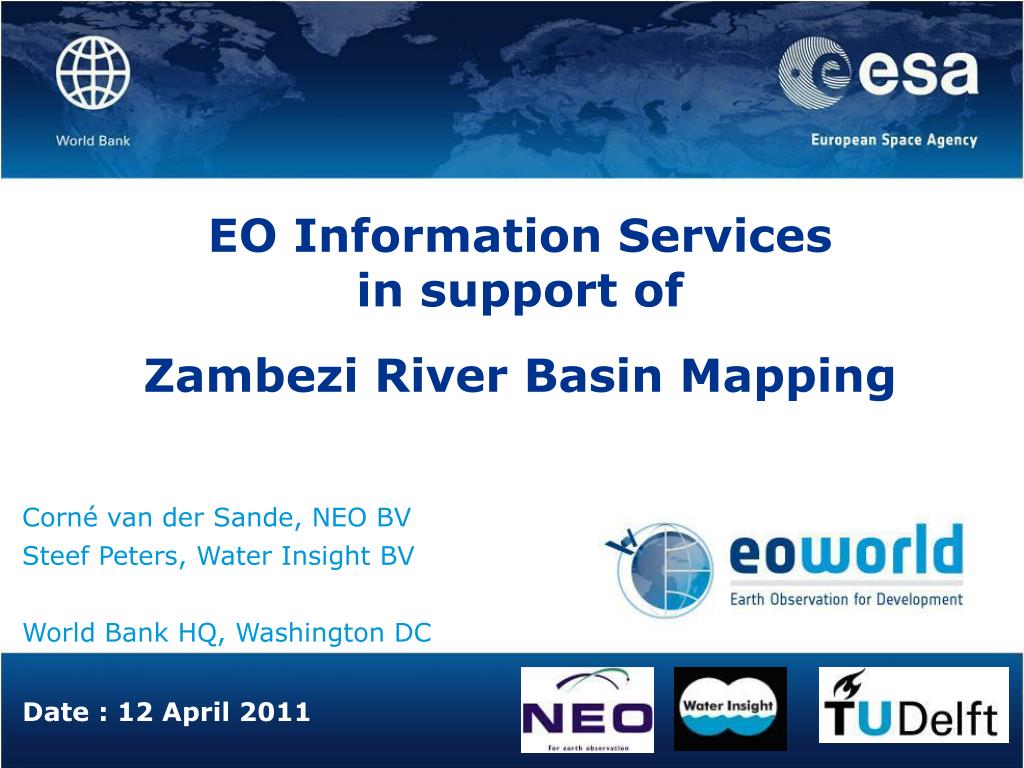 World Bank

esa

European Space Agency

EO Information Services
in support of

Zambezi River Basin Mapping

Corné van der Sande, NEO BV
Steef Peters, Water Insight BV

World Bank HQ, Washington DC

eoworld
Earth Observation for Development

Date : 12 April 2011

NEO
For earth observation

Water Insight

TUDelft